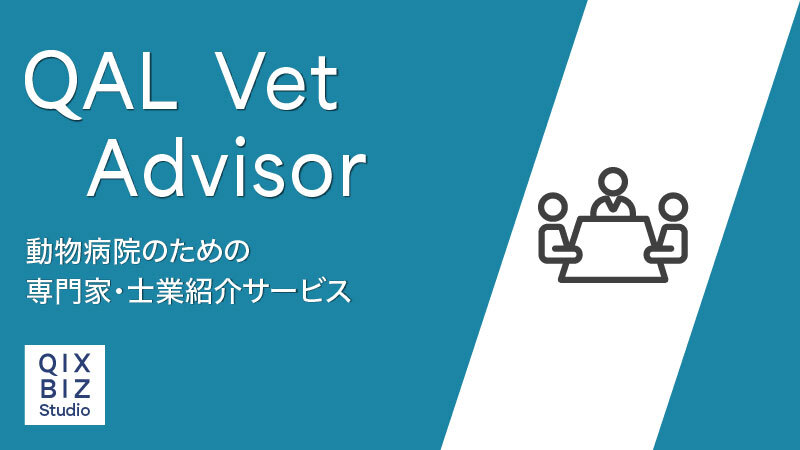 QAL Vet Advisor

動物病院のための
専門家・士業紹介サービス

QIX
BIZ
Studio